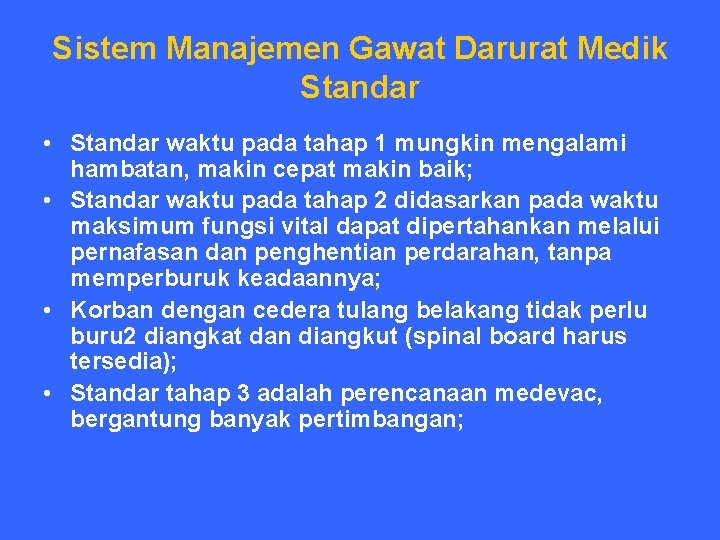 Sistem Manajemen Gawat Darurat Medik Standar

• Standar waktu pada tahap 1 mungkin mengalami hambatan, makin cepat makin baik;
• Standar waktu pada tahap 2 didasarkan pada waktu maksimum fungsi vital dapat dipertahankan melalui pernafasan dan penghentian perdarahan, tanpa memperburuk keadaannya;
• Korban dengan cedera tulang belakang tidak perlu buru2 diangkat dan diangkut (spinal board harus tersedia);
• Standar tahap 3 adalah perencanaan medevac, bergantung banyak pertimbangan;